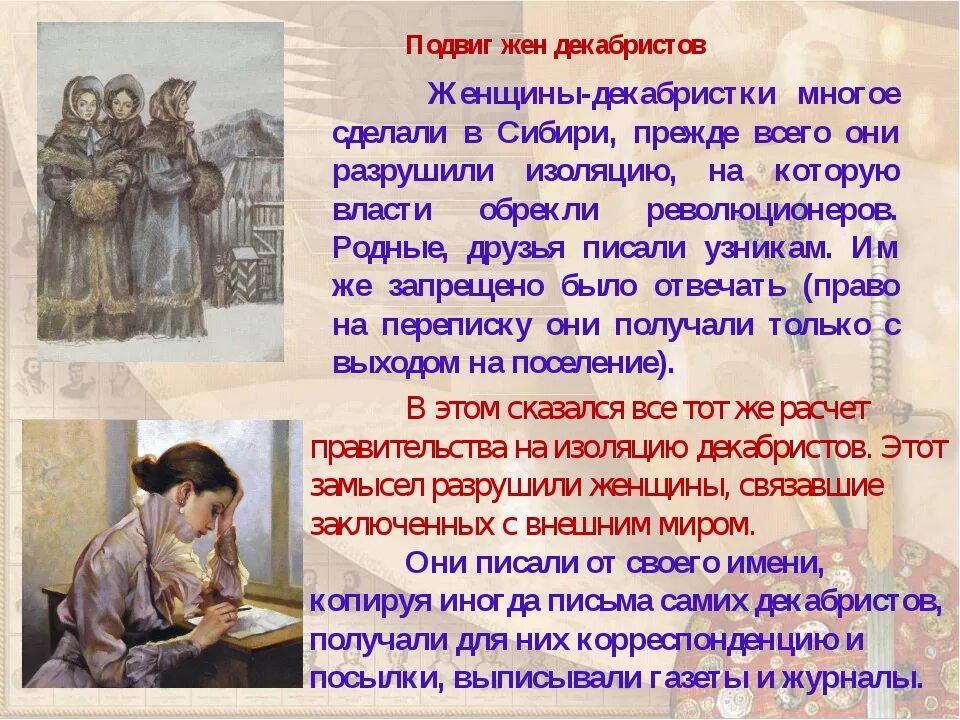 Подвиг жен декабристов

Женщины-декабристки многое сделали в Сибири, прежде всего они разрушили изоляцию, на которую власти обрекли революционеров. Родные, друзья писали узникам. Им же запрещено было отвечать (право на переписку они получали только с выходом на поселение).

В этом сказался все тот же расчет правительства на изоляцию декабристов. Этот замысел разрушили женщины, связавшие заключенных с внешним миром.

Они писали от своего имени, копируя иногда письма самих декабристов, получали для них корреспонденцию и посылки, выписывали газеты и журналы.